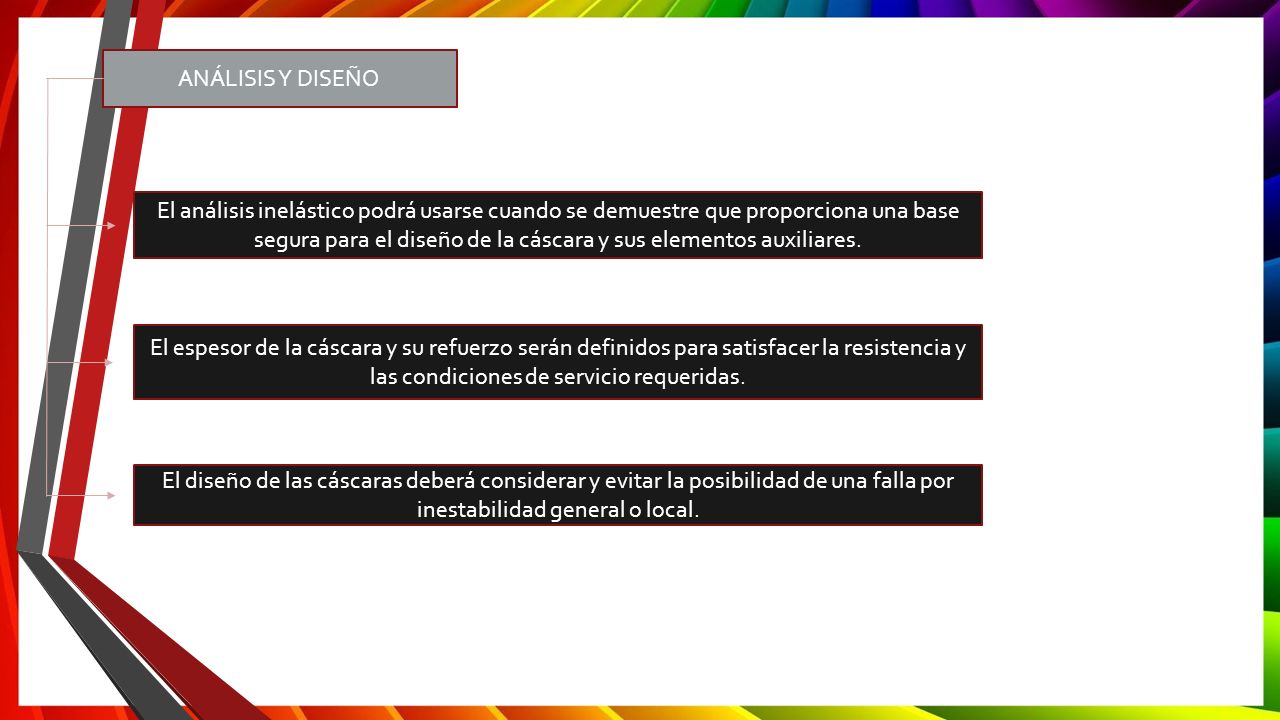 ANÁLISIS Y DISEÑO

El análisis inelástico podrá usarse cuando se demuestre que proporciona una base segura para el diseño de la cáscara y sus elementos auxiliares.

El espesor de la cáscara y su refuerzo serán definidos para satisfacer la resistencia y las condiciones de servicio requeridas.

El diseño de las cáscaras deberá considerar y evitar la posibilidad de una falla por inestabilidad general o local.